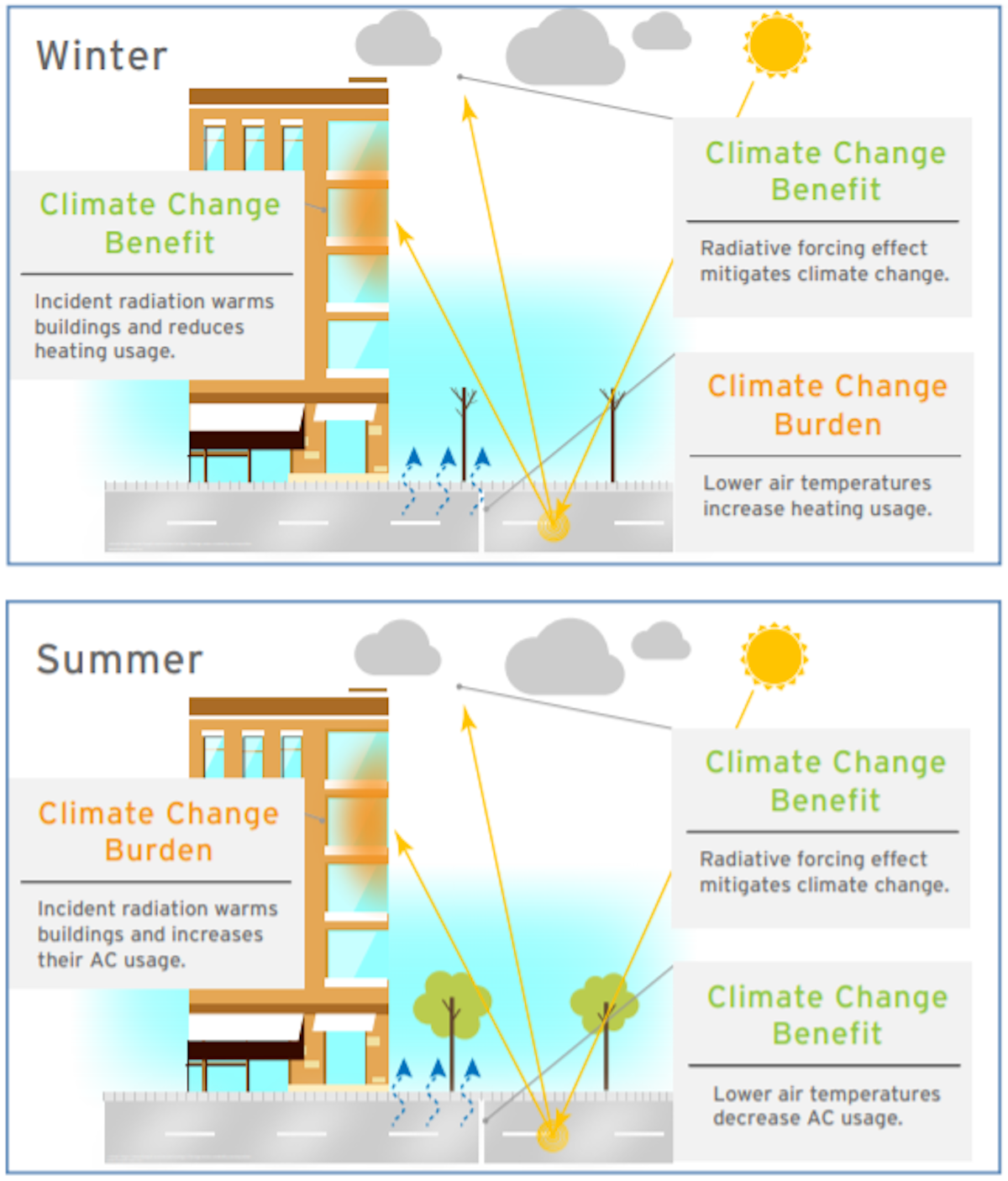 Winter

Climate Change Benefit

Incident radiation warms buildings and reduces heating usage.

Climate Change Benefit

Radiative forcing effect mitigates climate change.

Climate Change Burden

Lower air temperatures increase heating usage.

Summer

Climate Change Burden

Incident radiation warms buildings and increases their AC usage.

Climate Change Benefit

Radiative forcing effect mitigates climate change.

Climate Change Benefit

Lower air temperatures decrease AC usage.